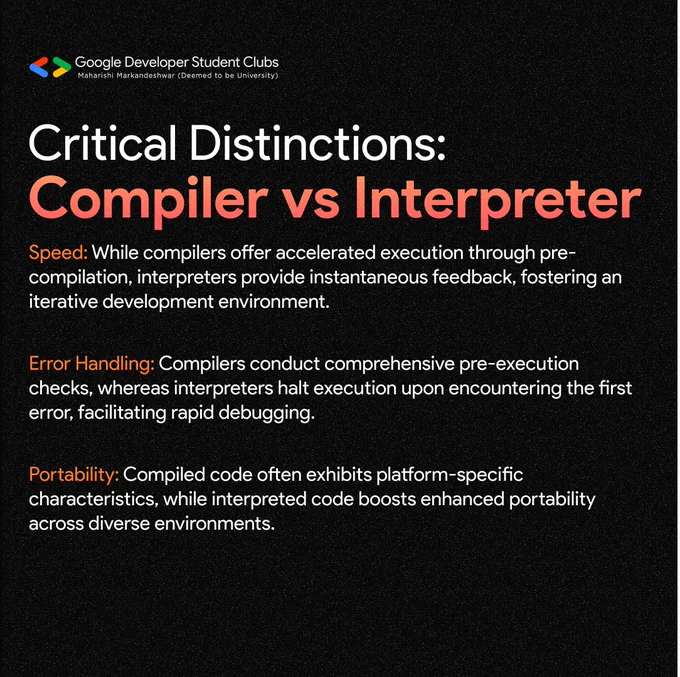 Google Developer Student Clubs
Maharishi Markandeshwar (Deemed to be University)

Critical Distinctions:
Compiler vs Interpreter

Speed: While compilers offer accelerated execution through pre-compilation, interpreters provide instantaneous feedback, fostering an iterative development environment.

Error Handling: Compilers conduct comprehensive pre-execution checks, whereas interpreters halt execution upon encountering the first error, facilitating rapid debugging.

Portability: Compiled code often exhibits platform-specific characteristics, while interpreted code boosts enhanced portability across diverse environments.